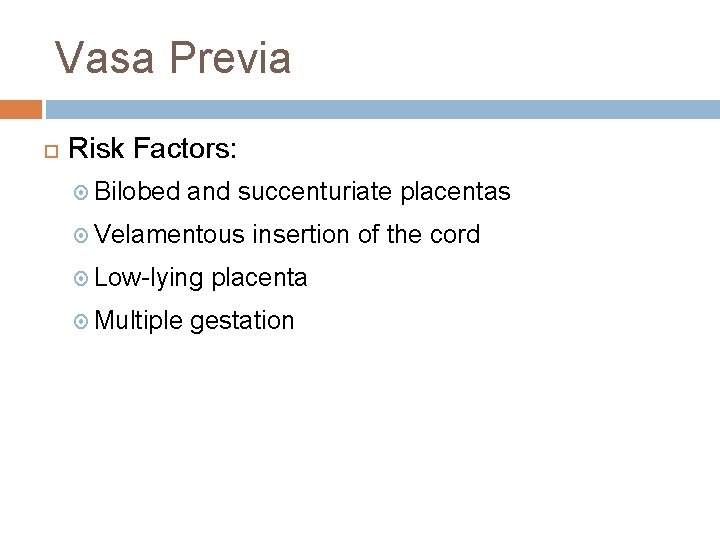 Vasa Previa

Risk Factors:

Bilobed and succenturiate placentas

Velamentous insertion of the cord

Low-lying placenta

Multiple gestation